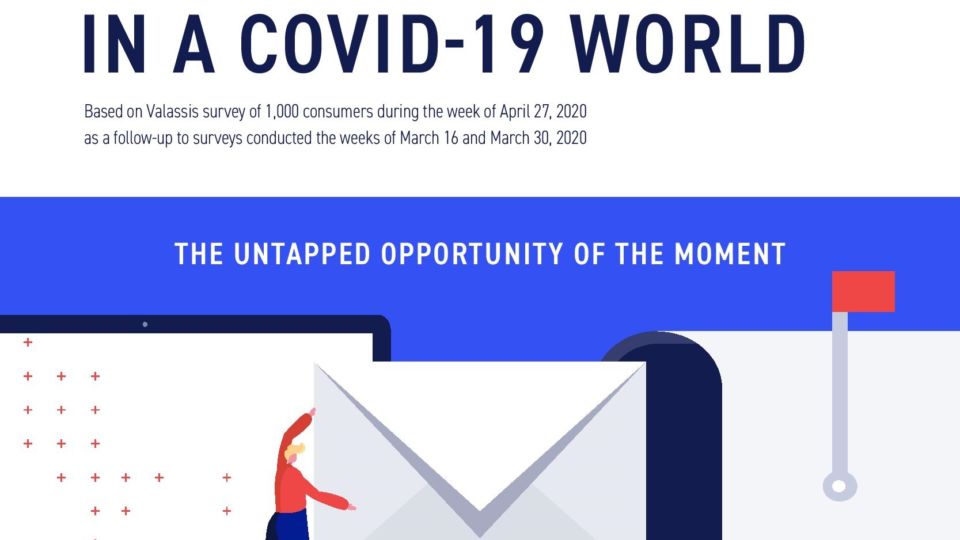 IN A COVID-19 WORLD

Based on Valassis survey of 1,000 consumers during the week of April 27, 2020 as a follow-up to surveys conducted the weeks of March 16 and March 30, 2020

THE UNTAPPED OPPORTUNITY OF THE MOMENT